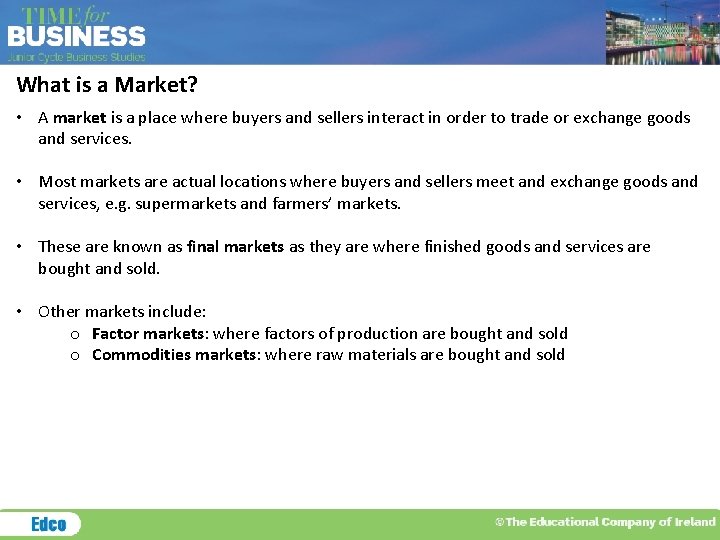 TIME for BUSINESS
Junior Cycle Business Studies

What is a Market?

• A market is a place where buyers and sellers interact in order to trade or exchange goods and services.

• Most markets are actual locations where buyers and sellers meet and exchange goods and services, e.g. supermarkets and farmers' markets.

• These are known as final markets as they are where finished goods and services are bought and sold.

• Other markets include:
o Factor markets: where factors of production are bought and sold
o Commodities markets: where raw materials are bought and sold

Edco

©The Educational Company of Ireland